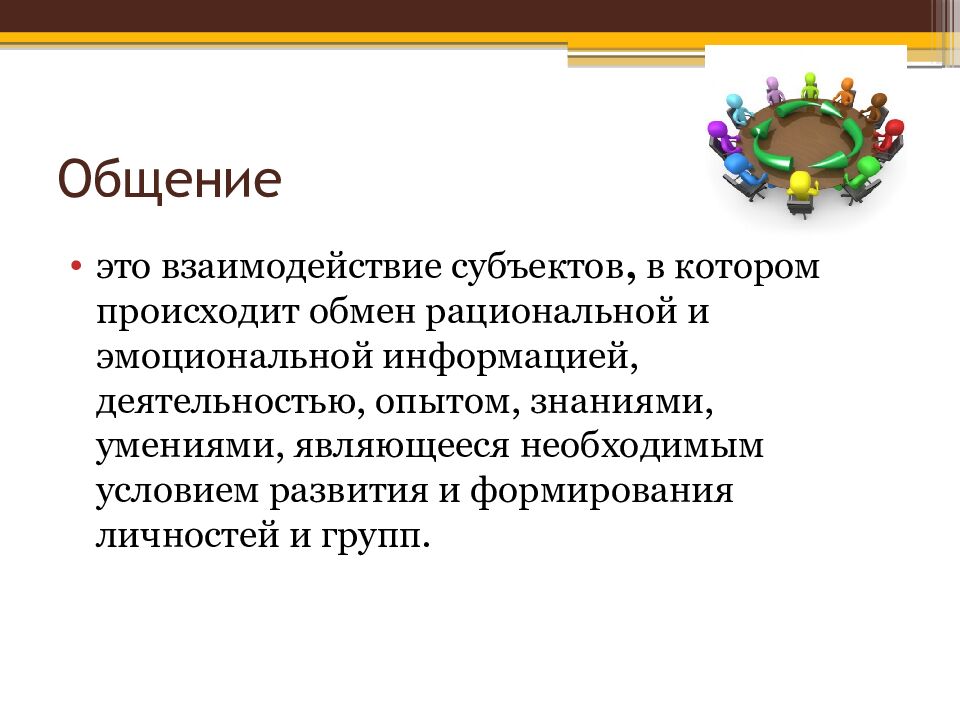 Общение

• это взаимодействие субъектов, в котором происходит обмен рациональной и эмоциональной информацией, деятельностью, опытом, знаниями, умениями, являющееся необходимым условием развития и формирования личностей и групп.